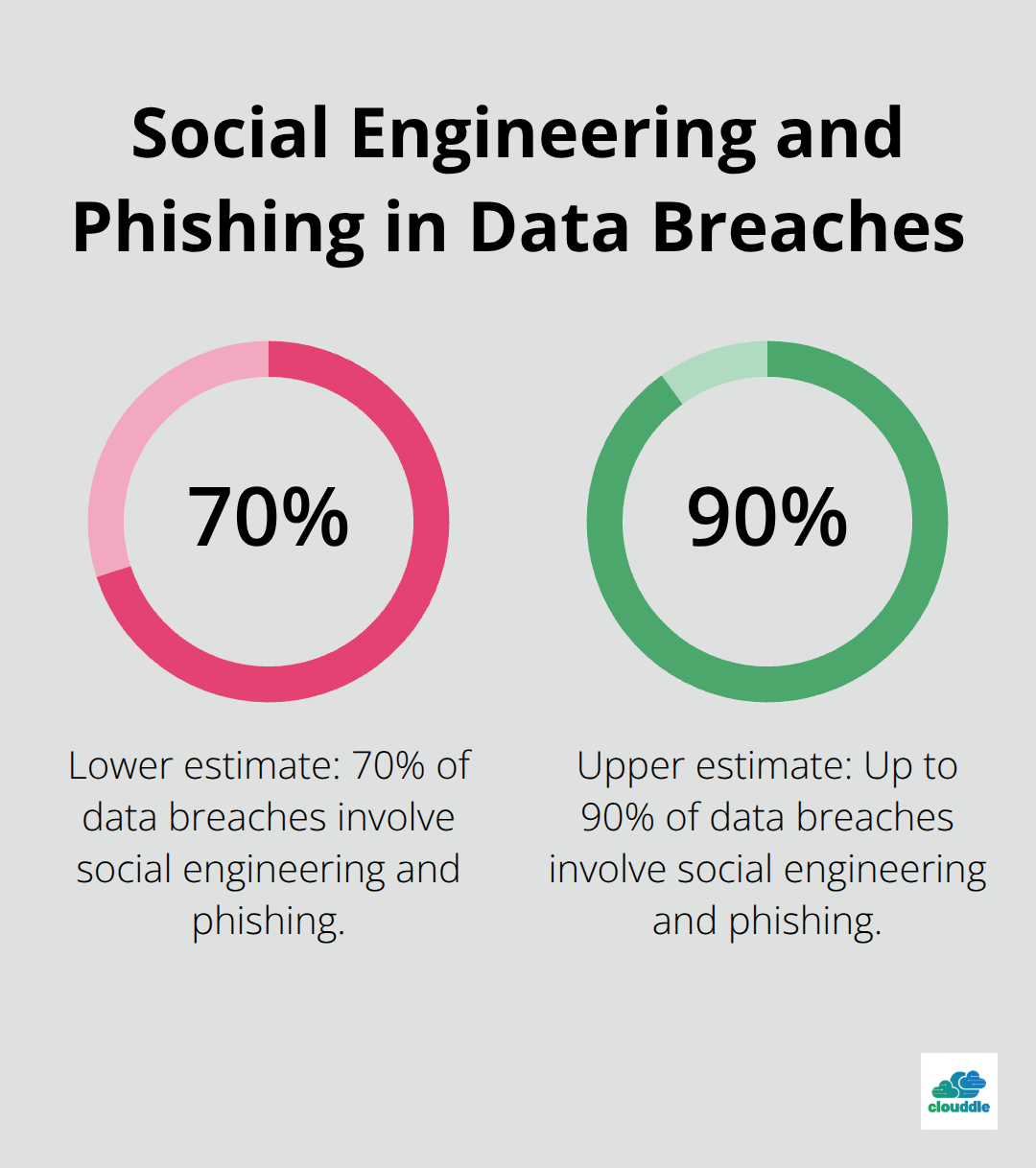 Social Engineering and Phishing in Data Breaches

70%

Lower estimate: 70% of data breaches involve social engineering and phishing.

90%

Upper estimate: Up to 90% of data breaches involve social engineering and phishing.

clouddle